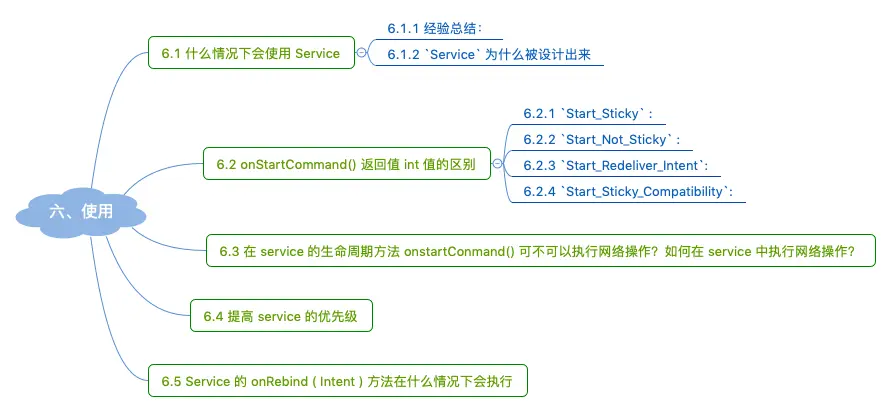 六、使用

6.1 什么情况下会使用 Service

6.1.1 经验总结：

6.1.2 `Service` 为什么被设计出来

6.2 onStartCommand() 返回值 int 值的区别

6.2.1 `Start_Sticky`：

6.2.2 `Start_Not_Sticky`：

6.2.3 `Start_Redeliver_Intent`：

6.2.4 `Start_Sticky_Compatibility`：

6.3 在 service 的生命周期方法 onstartConmand() 可不可以执行网络操作？如何在 service 中执行网络操作？

6.4 提高 service 的优先级

6.5 Service 的 onRebind ( Intent ) 方法在什么情况下会执行